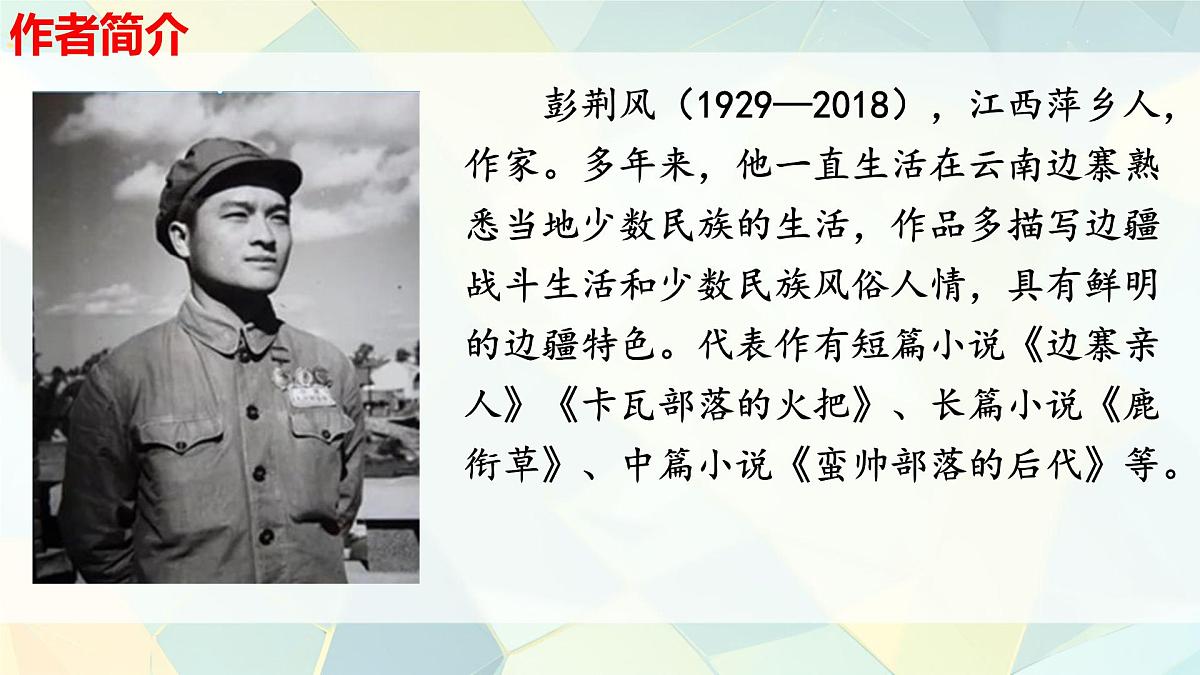 作者简介

彭荆风（1929—2018），江西萍乡人，作家。多年来，他一直生活在云南边寨熟悉当地少数民族的生活，作品多描写边疆战斗生活和少数民族风俗人情，具有鲜明的边疆特色。代表作有短篇小说《边寨亲人》《卡瓦部落的火把》、长篇小说《鹿衔草》、中篇小说《蛮帅部落的后代》等。